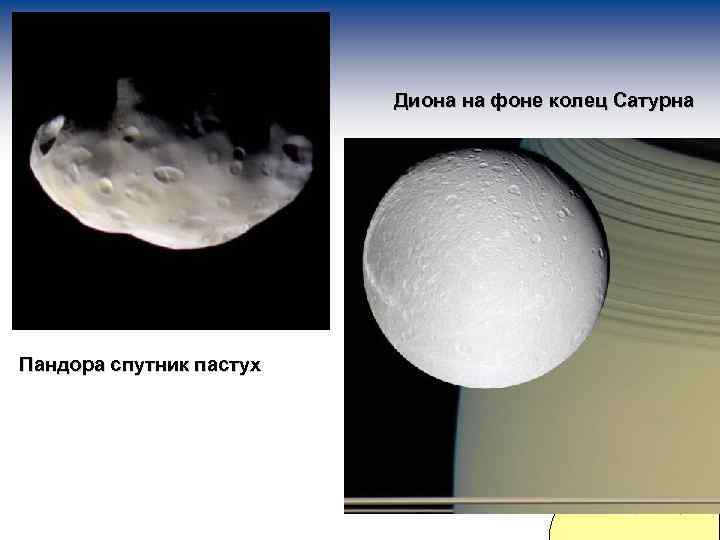 Диона на фоне колец Сатурна

Пандора спутник пастух